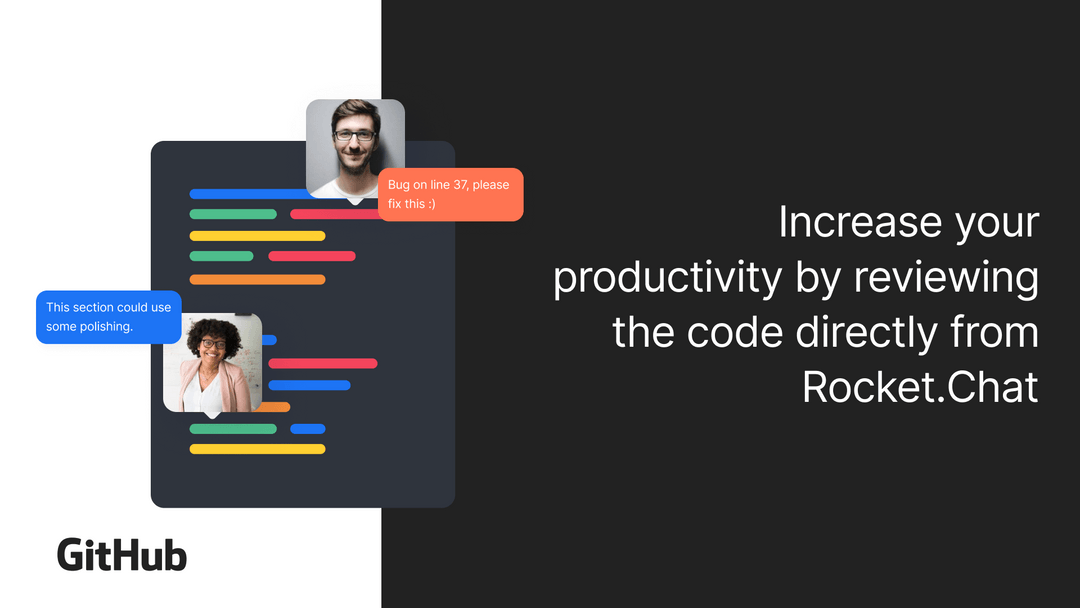 Bug on line 37, please fix this :)

This section could use some polishing.

GitHub

Increase your productivity by reviewing the code directly from Rocket.Chat